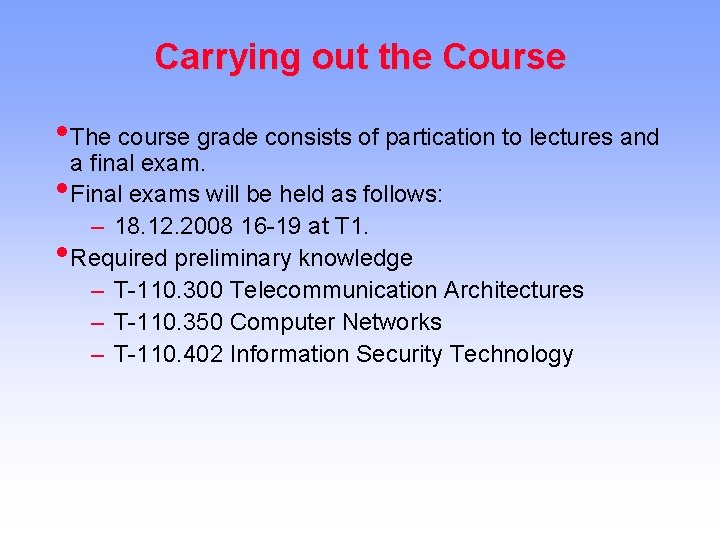 Carrying out the Course

• The course grade consists of partication to lectures and a final exam.

• Final exams will be held as follows:
– 18.12.2008 16-19 at T1.

• Required preliminary knowledge
– T-110.300 Telecommunication Architectures
– T-110.350 Computer Networks
– T-110.402 Information Security Technology